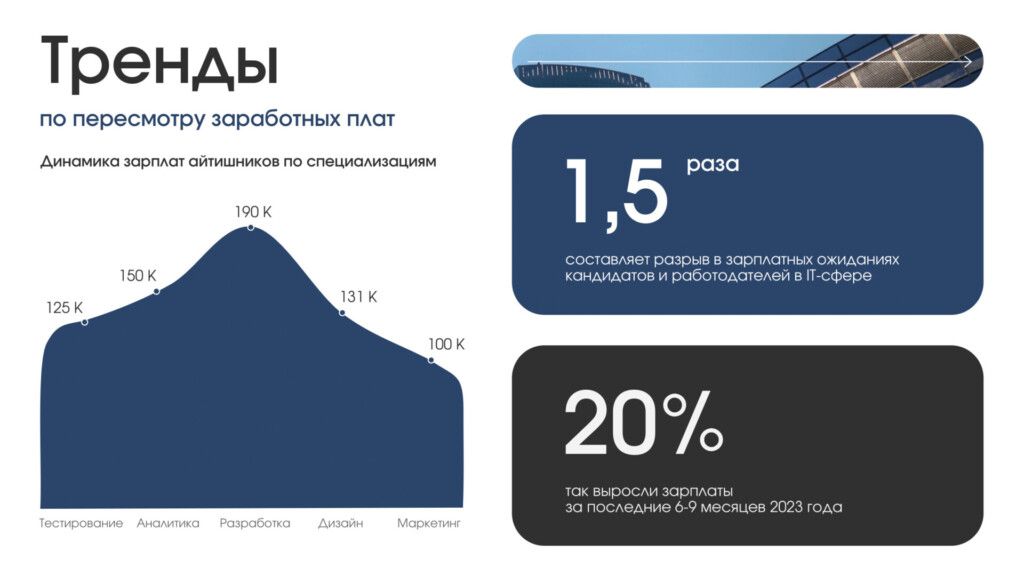 Тренды

по пересмотру заработных плат

Динамика зарплат айтишников по специализациям

125 К
150 К
190 К
131 К
100 К

Тестирование Аналитика Разработка Дизайн Маркетинг

1,5 раза

составляет разрыв в зарплатных ожиданиях кандидатов и работодателей в IT-сфере

20%

так выросли зарплаты за последние 6-9 месяцев 2023 года